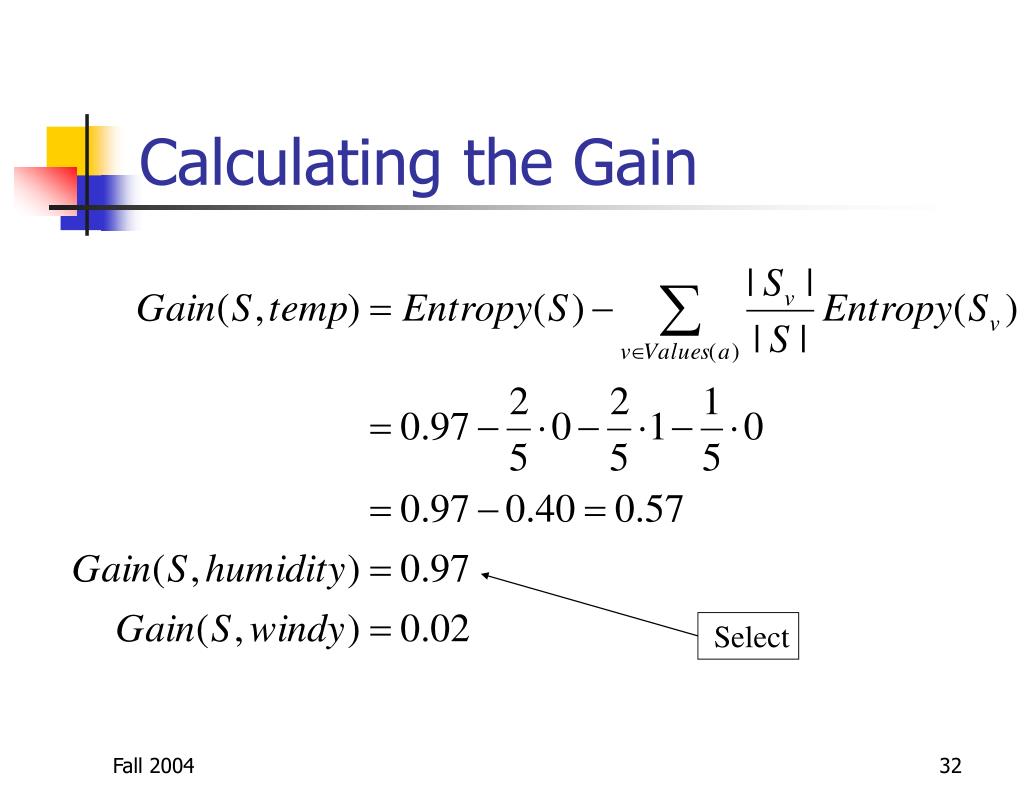 Calculating the Gain

$Gain(S, temp) = Entropy(S) - \sum_{v \in Values(a)} \frac{|S_v|}{|S|} Entropy(S_v)$

$= 0.97 - \frac{2}{5} \cdot 0 - \frac{2}{5} \cdot 1 - \frac{1}{5} \cdot 0$

$= 0.97 - 0.40 = 0.57$

$Gain(S, humidity) = 0.97$

$Gain(S, windy) = 0.02$

Select

Fall 2004

32